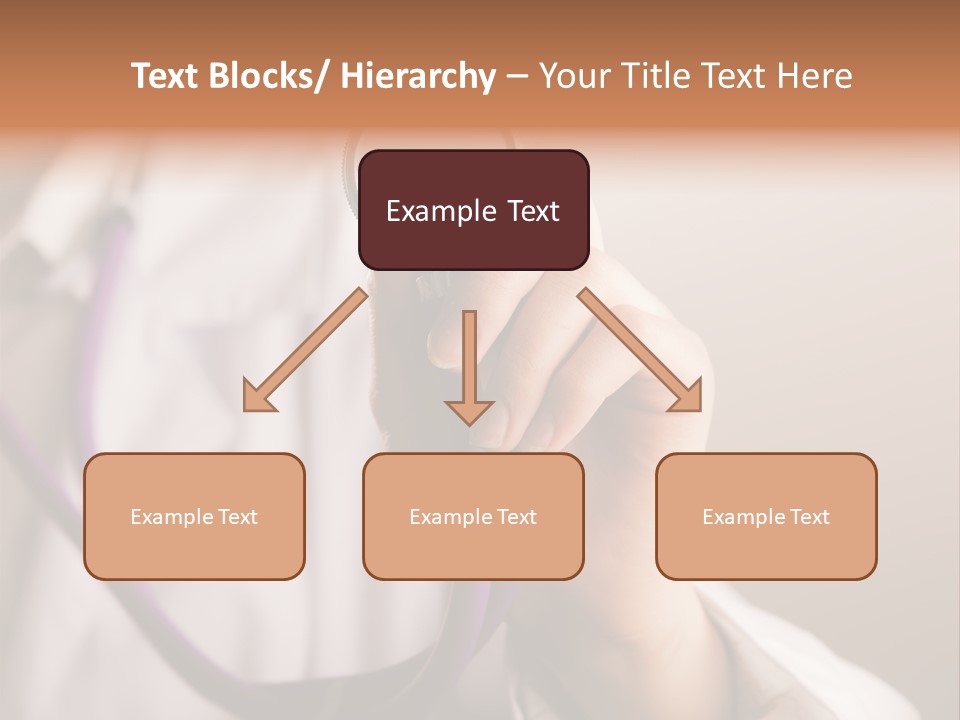 Text Blocks/ Hierarchy – Your Title Text Here

Example Text

Example Text

Example Text

Example Text